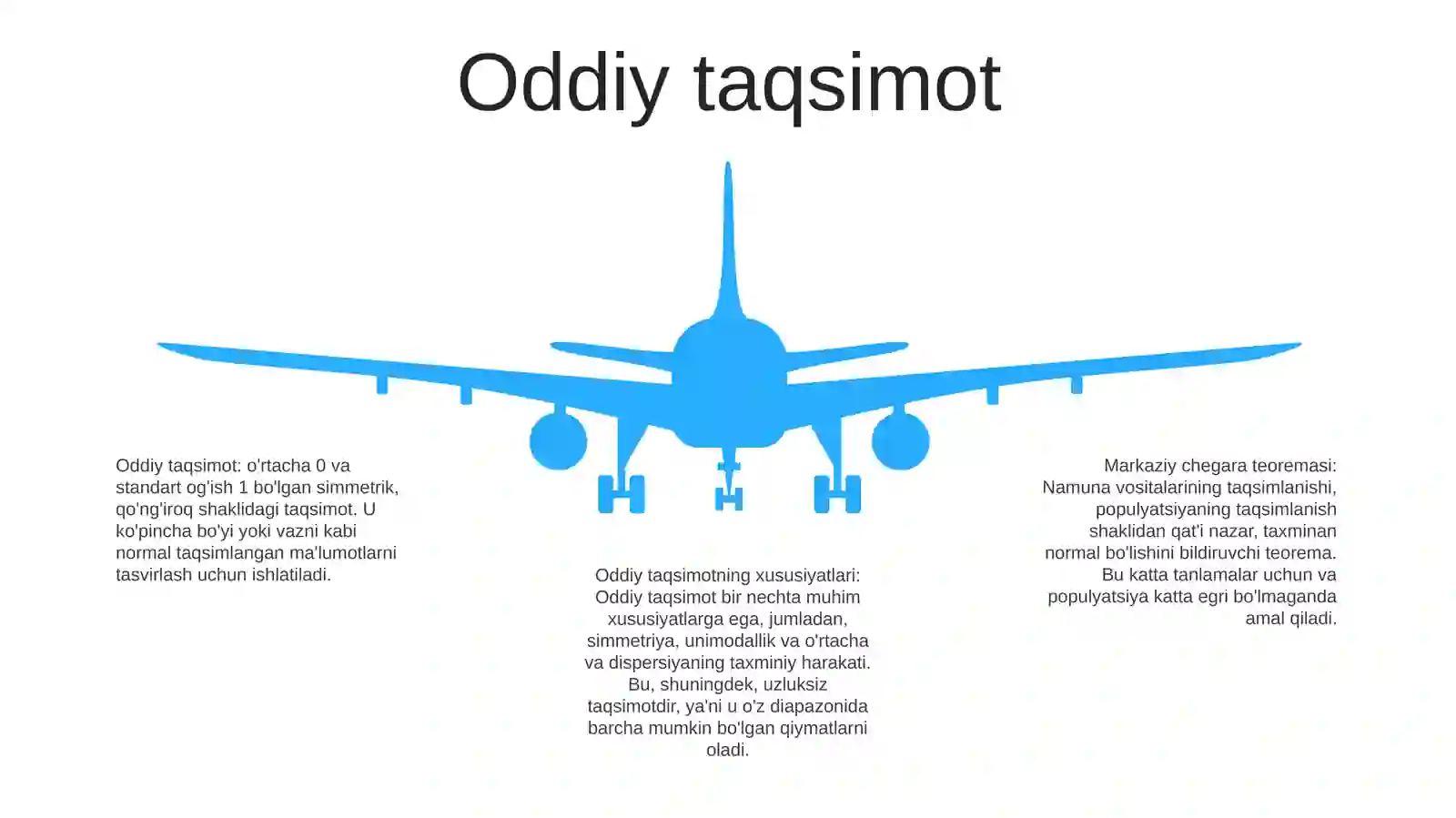 Oddiy taqsimot

Oddiy taqsimot: o'rtacha 0 va standart og'ish 1 bo'lgan simmetrik, qo'ng'iroq shaklidagi taqsimot. U ko'pincha bo'yi yoki vazni kabi normal taqsimlangan ma'lumotlarni tasvirlash uchun ishlatiladi.

Oddiy taqsimotning xususiyatlari: Oddiy taqsimot bir nechta muhim xususiyatlarga ega, jumladan, simmetriya, unimodallik va o'rtacha va dispersiyaning taxminiy harakati. Bu, shuningdek, uzluksiz taqsimotdir, ya'ni u o'z diapazonida barcha mumkin bo'lgan qiymatlarni oladi.

Markaziy chegara teoremasi: Namuna vositalarining taqsimlanishi, populyatsiyaning taqsimlanish shaklidan qat'i nazar, taxminan normal bo'lishini bildiruvchi teorema. Bu katta tanlamalar uchun va populyatsiya katta egri bo'lmaganda amal qiladi.